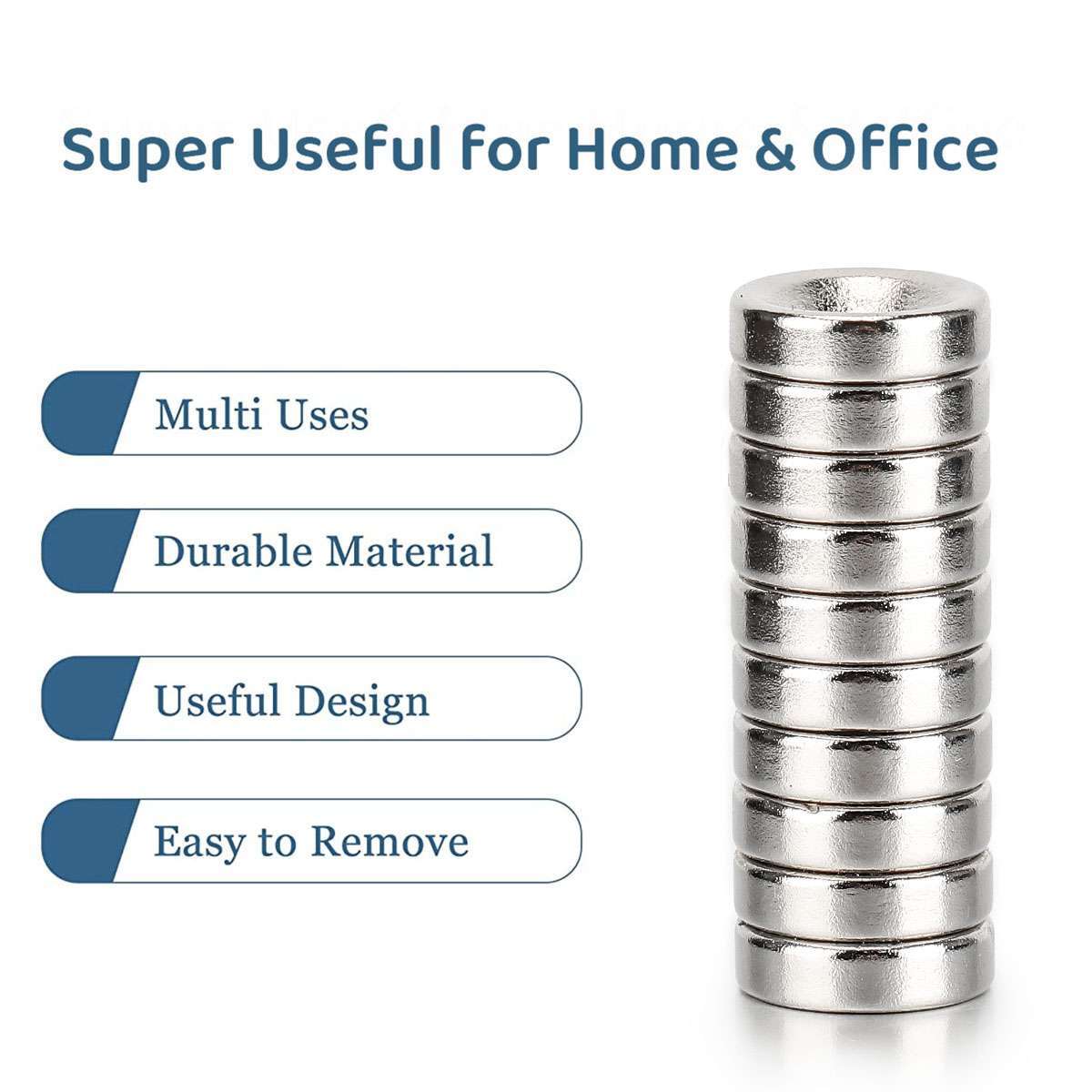 Super Useful for Home & Office

Multi Uses

Durable Material

Useful Design

Easy to Remove